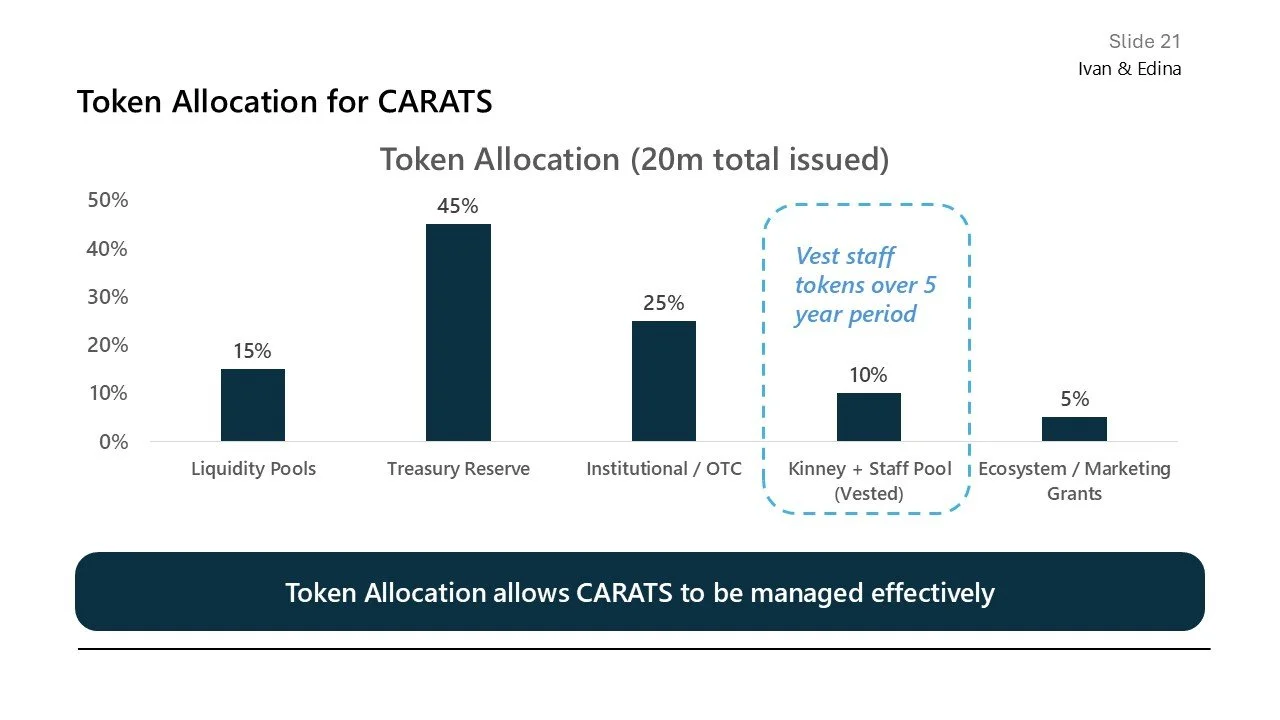 Slide 21
Ivan & Edina

Token Allocation for CARATS

Token Allocation (20m total issued)

50%
40%
30%
20%
10%
0%

15%
45%
25%
10%
5%

Vest staff tokens over 5 year period

Liquidity Pools
Treasury Reserve
Institutional / OTC
Kinney + Staff Pool (Vested)
Ecosystem / Marketing Grants

Token Allocation allows CARATS to be managed effectively